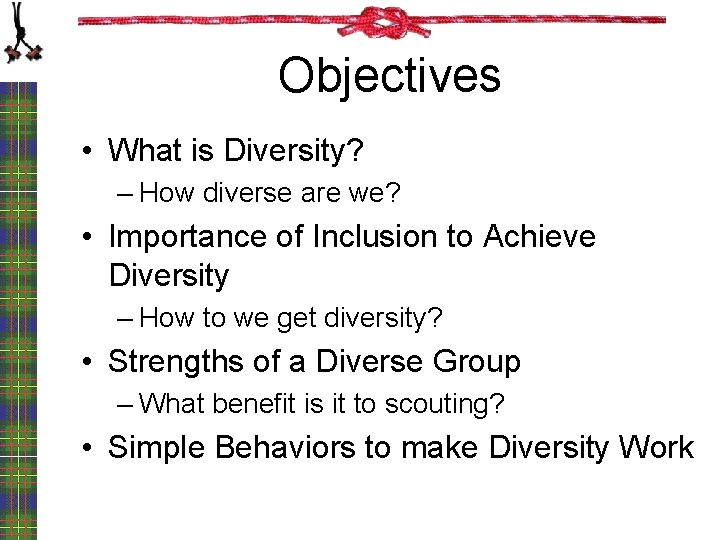 Objectives

• What is Diversity?
– How diverse are we?
• Importance of Inclusion to Achieve Diversity
– How to we get diversity?
• Strengths of a Diverse Group
– What benefit is it to scouting?
• Simple Behaviors to make Diversity Work